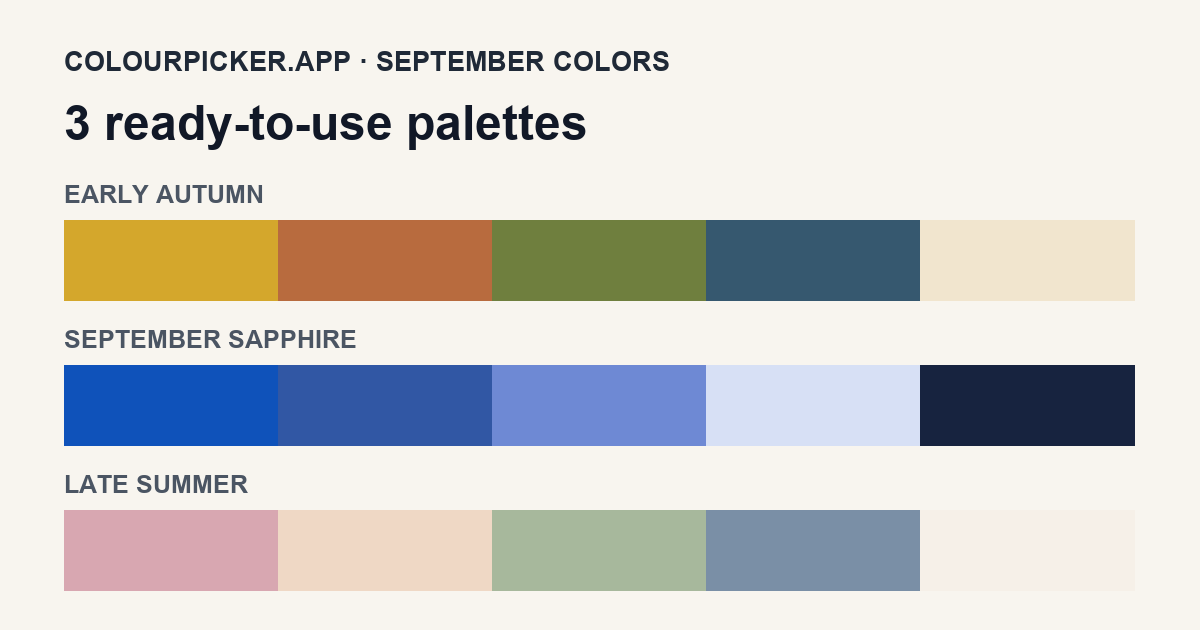 COLOURPICKER.APP · SEPTEMBER COLORS

3 ready-to-use palettes

EARLY AUTUMN

SEPTEMBER SAPPHIRE

LATE SUMMER